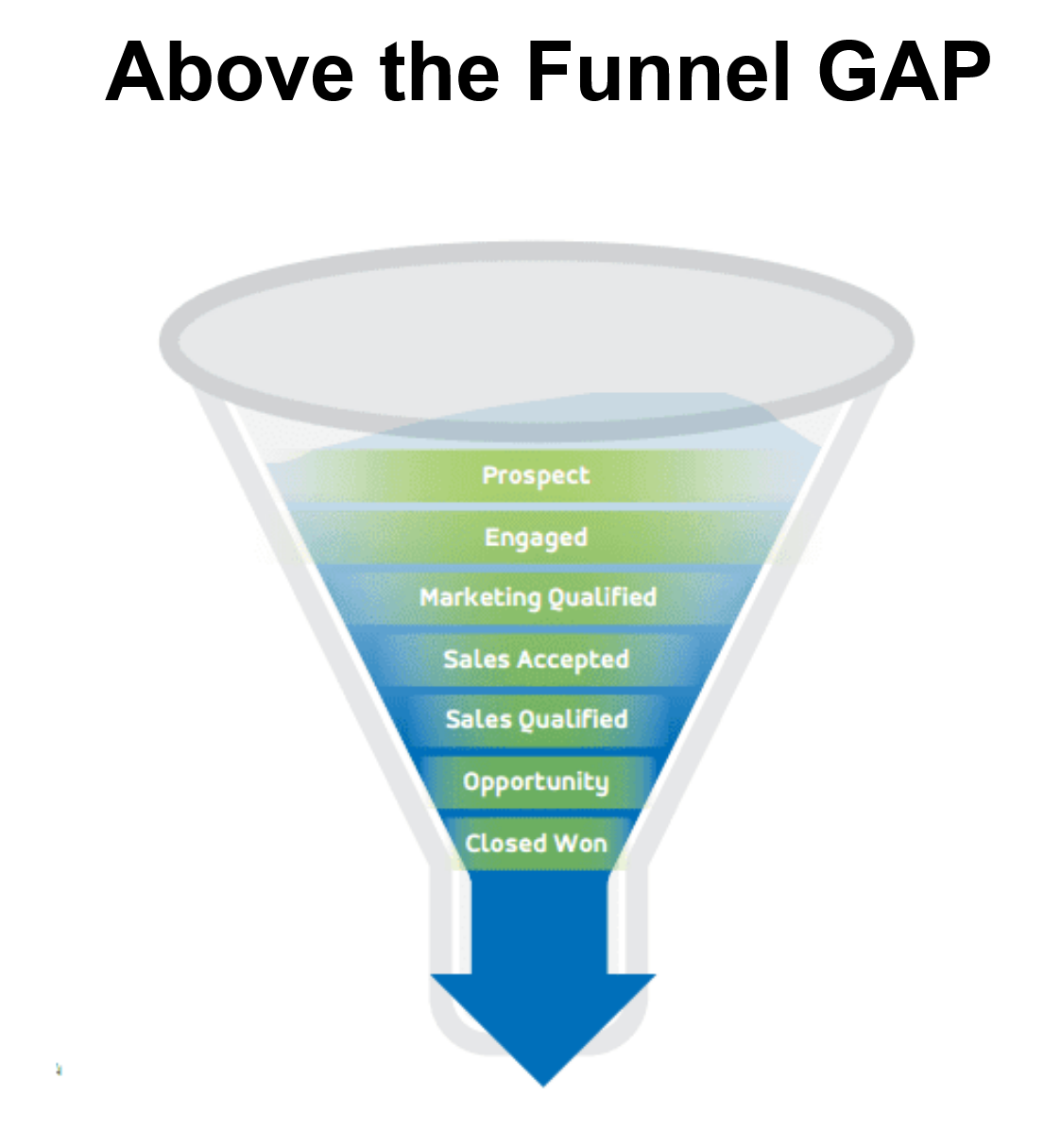 Above the Funnel GAP

Prospect
Engaged
Marketing Qualified
Sales Accepted
Sales Qualified
Opportunity
Closed Won